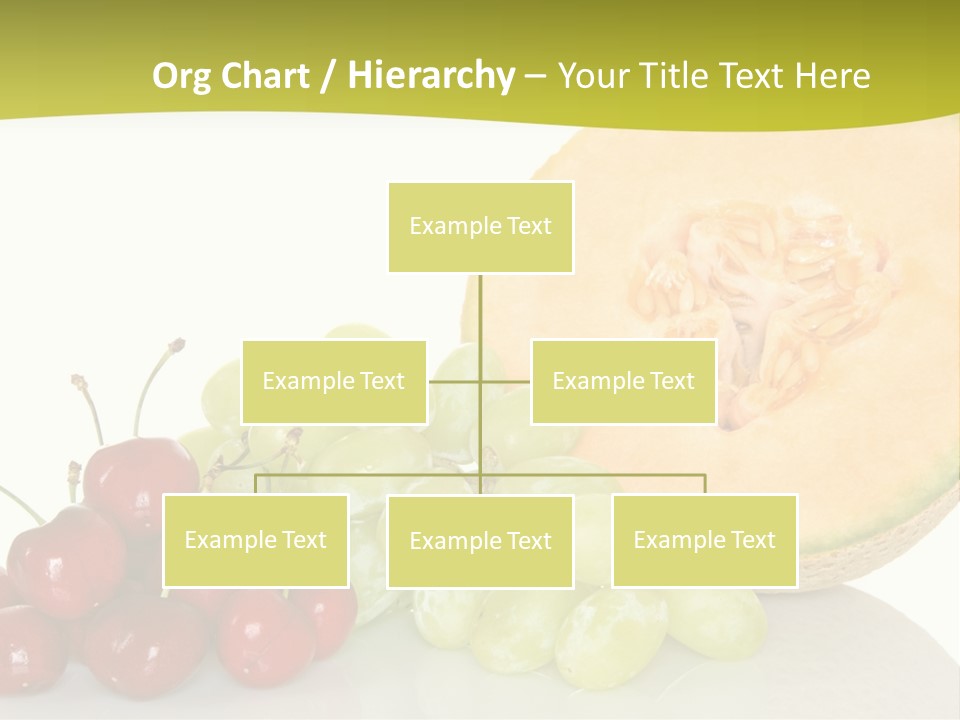 Org Chart / Hierarchy – Your Title Text Here

Example Text

Example Text

Example Text

Example Text

Example Text

Example Text